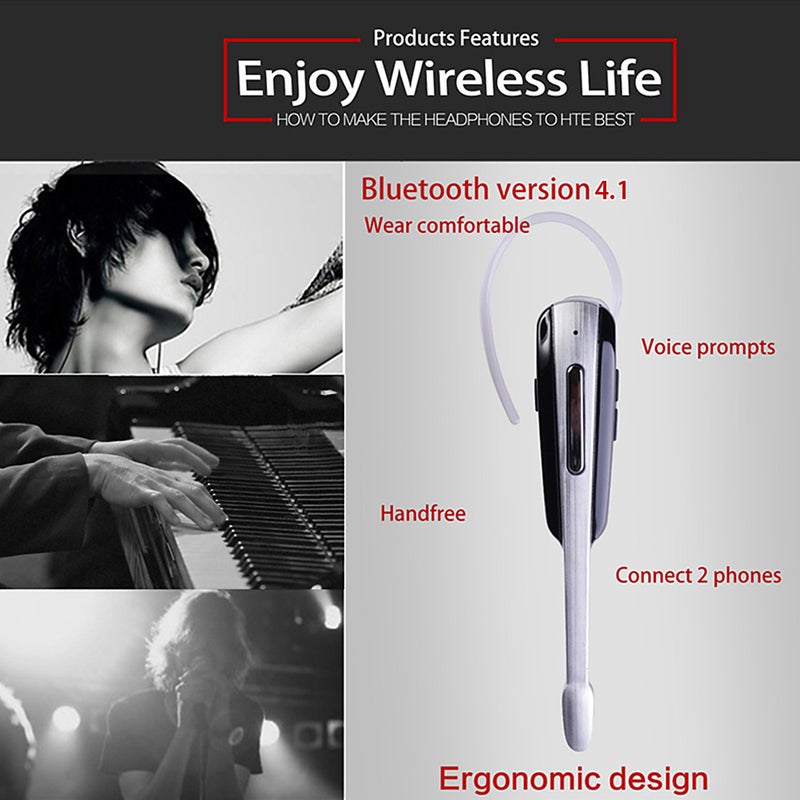 Products Features
Enjoy Wireless Life
HOW TO MAKE THE HEADPHONES TO HTE BEST

Bluetooth version 4.1
Wear comfortable
Voice prompts
Handfree
Connect 2 phones
Ergonomic design